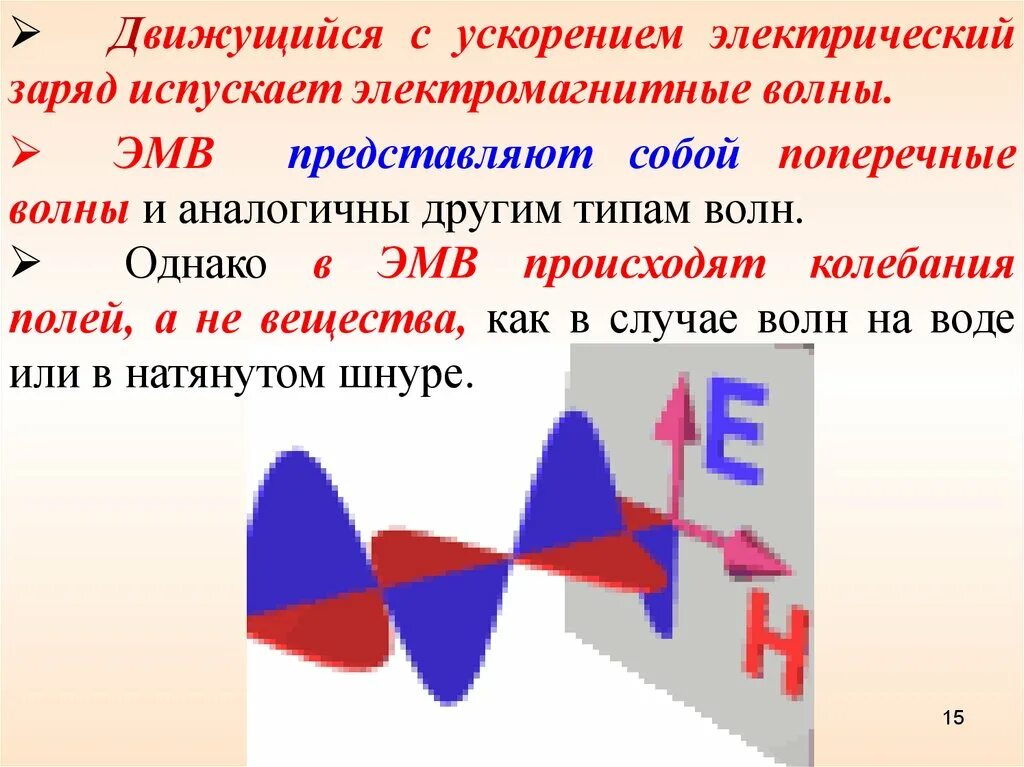 ➢ Движущийся с ускорением электрический заряд испускает электромагнитные волны.

➢ ЭМВ представляют собой поперечные волны и аналогичны другим типам волн.

➢ Однако в ЭМВ происходят колебания полей, а не вещества, как в случае волн на воде или в натянутом шнуре.

E

H

15